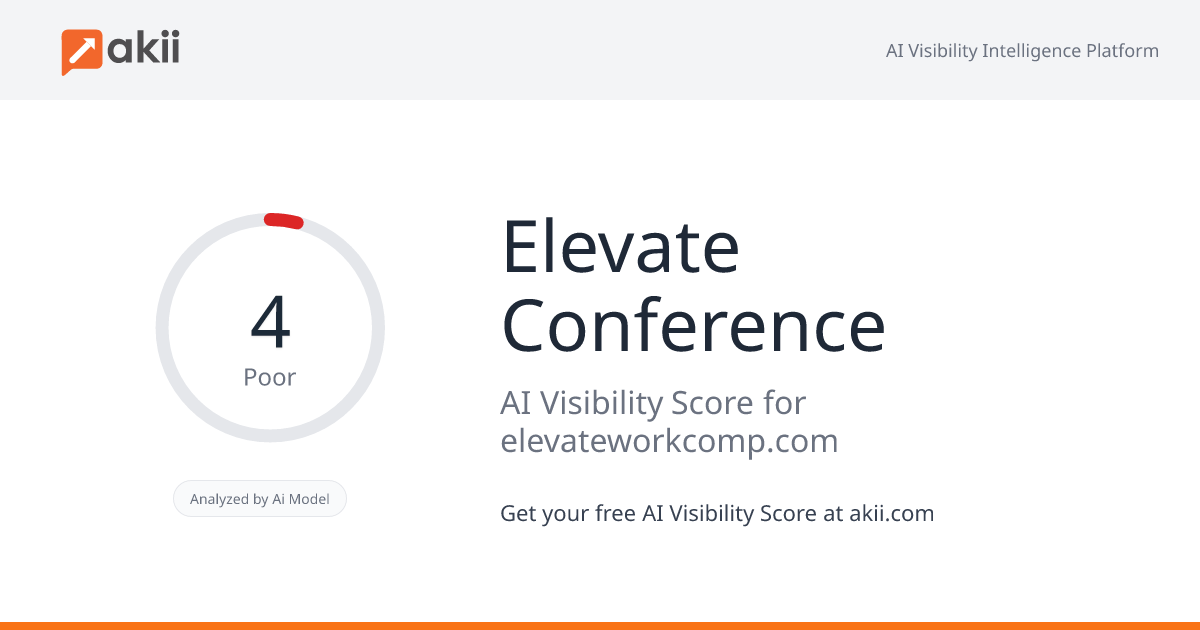 akii

AI Visibility Intelligence Platform

4
Poor

Analyzed by Ai Model

Elevate Conference

AI Visibility Score for elevateworkcomp.com

Get your free AI Visibility Score at akii.com